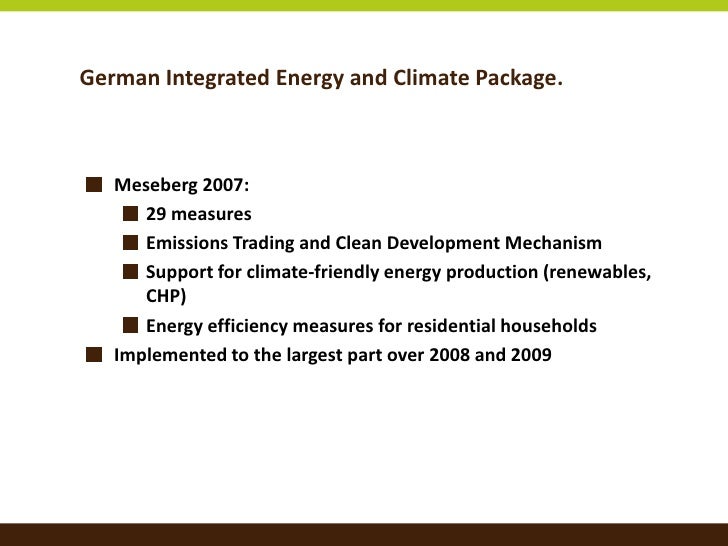 German Integrated Energy and Climate Package.

Meseberg 2007:

29 measures

Emissions Trading and Clean Development Mechanism

Support for climate-friendly energy production (renewables, CHP)

Energy efficiency measures for residential households

Implemented to the largest part over 2008 and 2009